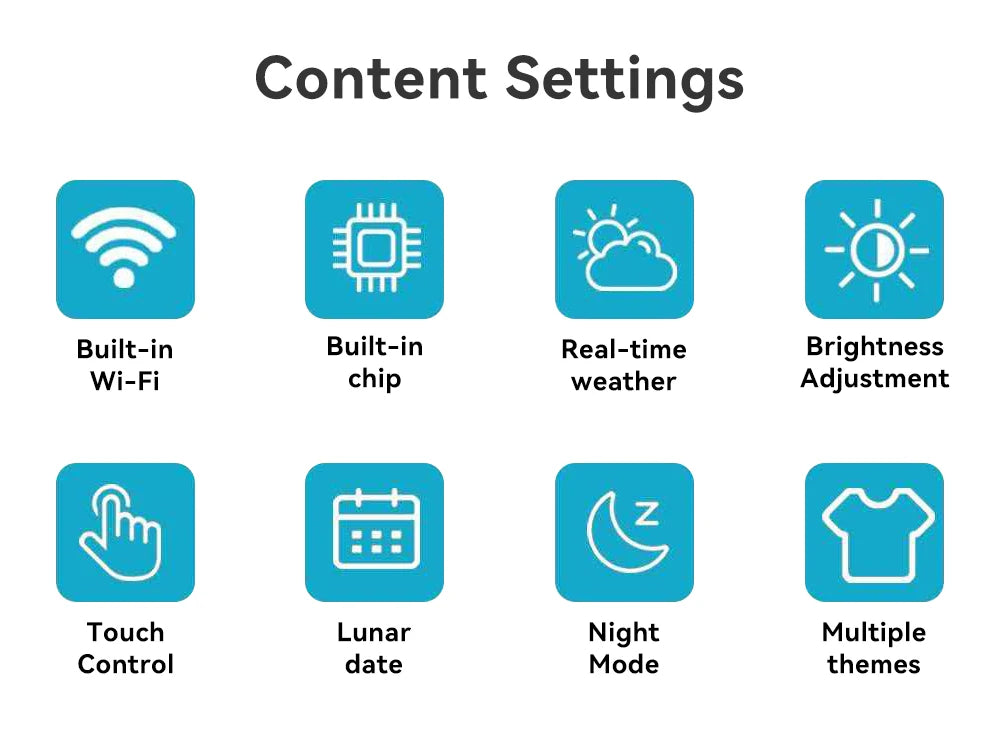 Content Settings

Built-in Wi-Fi

Built-in chip

Real-time weather

Brightness Adjustment

Touch Control

Lunar date

Night Mode

Multiple themes